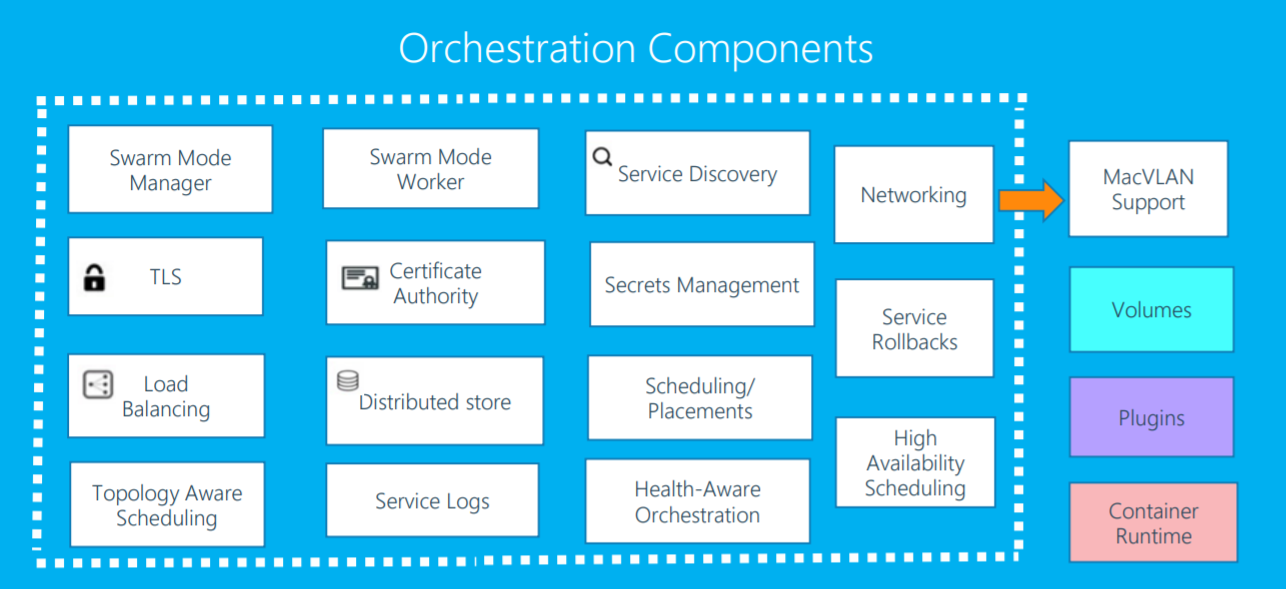 Orchestration Components

Swarm Mode Manager

Swarm Mode Worker

Service Discovery

Networking

MacVLAN Support

TLS

Certificate Authority

Secrets Management

Service Rollbacks

Volumes

Load Balancing

Distributed store

Scheduling/ Placements

High Availability Scheduling

Plugins

Topology Aware Scheduling

Service Logs

Health-Aware Orchestration

Container Runtime